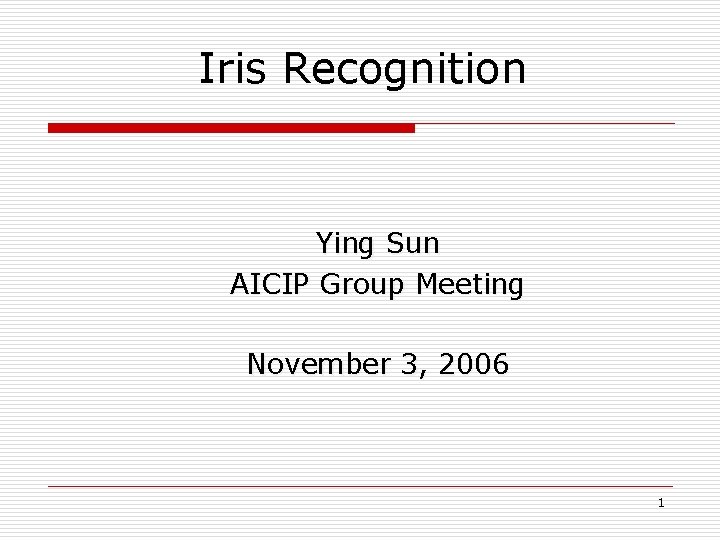 Iris Recognition

Ying Sun
AICIP Group Meeting

November 3, 2006

1